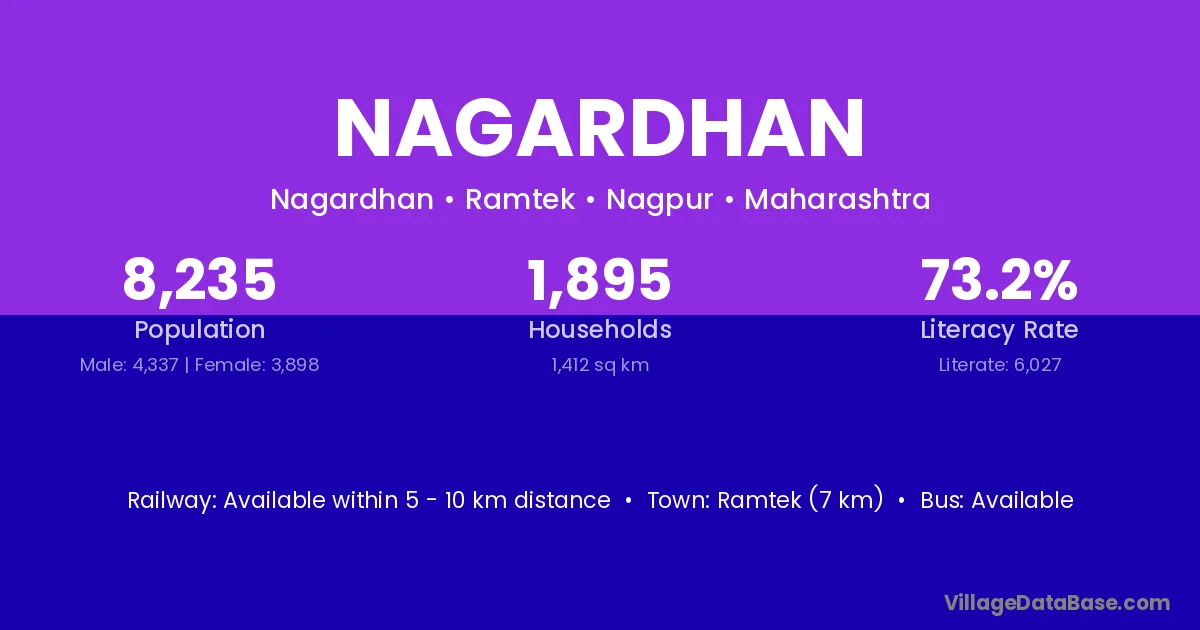 NAGARDHAN

Nagardhan • Ramtek • Nagpur • Maharashtra

8,235
Population
Male: 4,337 | Female: 3,898

1,895
Households
1,412 sq km

73.2%
Literacy Rate
Literate: 6,027

Railway: Available within 5 - 10 km distance • Town: Ramtek (7 km) • Bus: Available

VillageDataBase.com